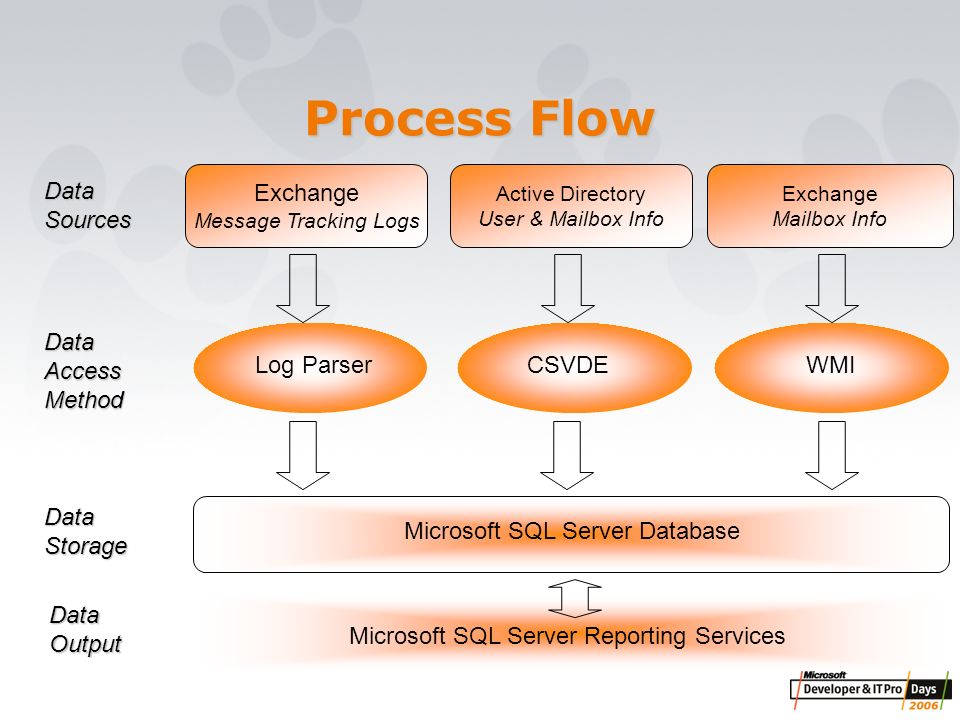 Process Flow

Data Sources

Exchange
Message Tracking Logs

Active Directory
User & Mailbox Info

Exchange
Mailbox Info

Data Access Method

Log Parser

CSVDE

WMI

Data Storage

Microsoft SQL Server Database

Data Output

Microsoft SQL Server Reporting Services

Microsoft
Developer & IT Pro Days
2006